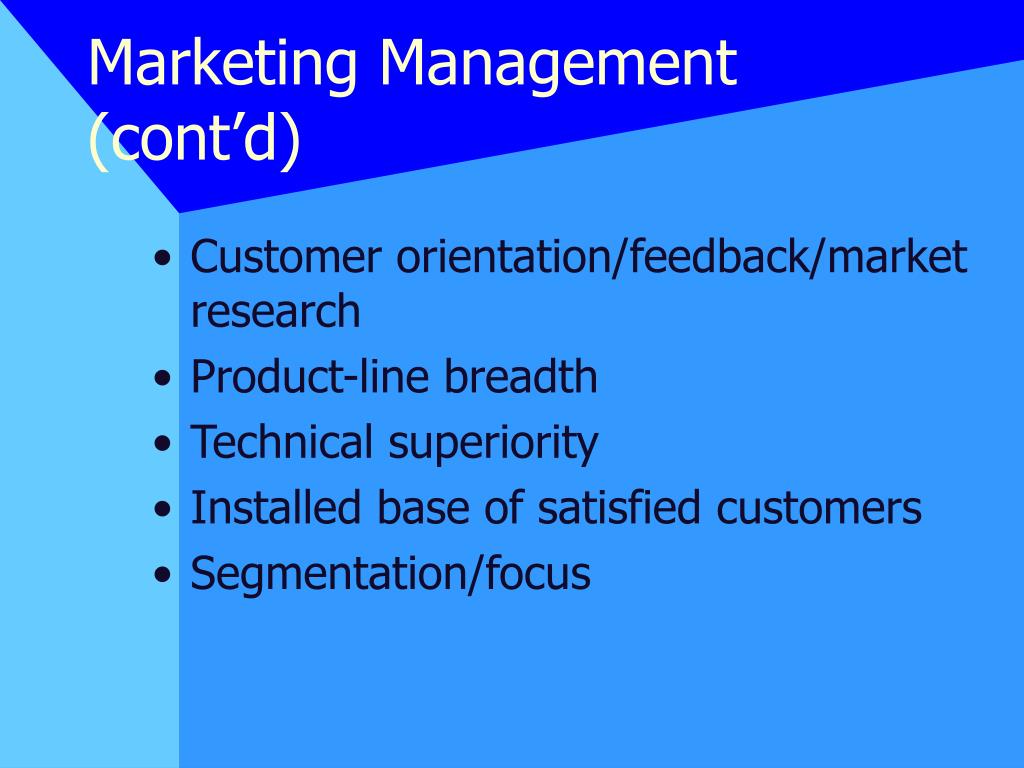 Marketing Management (cont’d)

• Customer orientation/feedback/market research
• Product-line breadth
• Technical superiority
• Installed base of satisfied customers
• Segmentation/focus